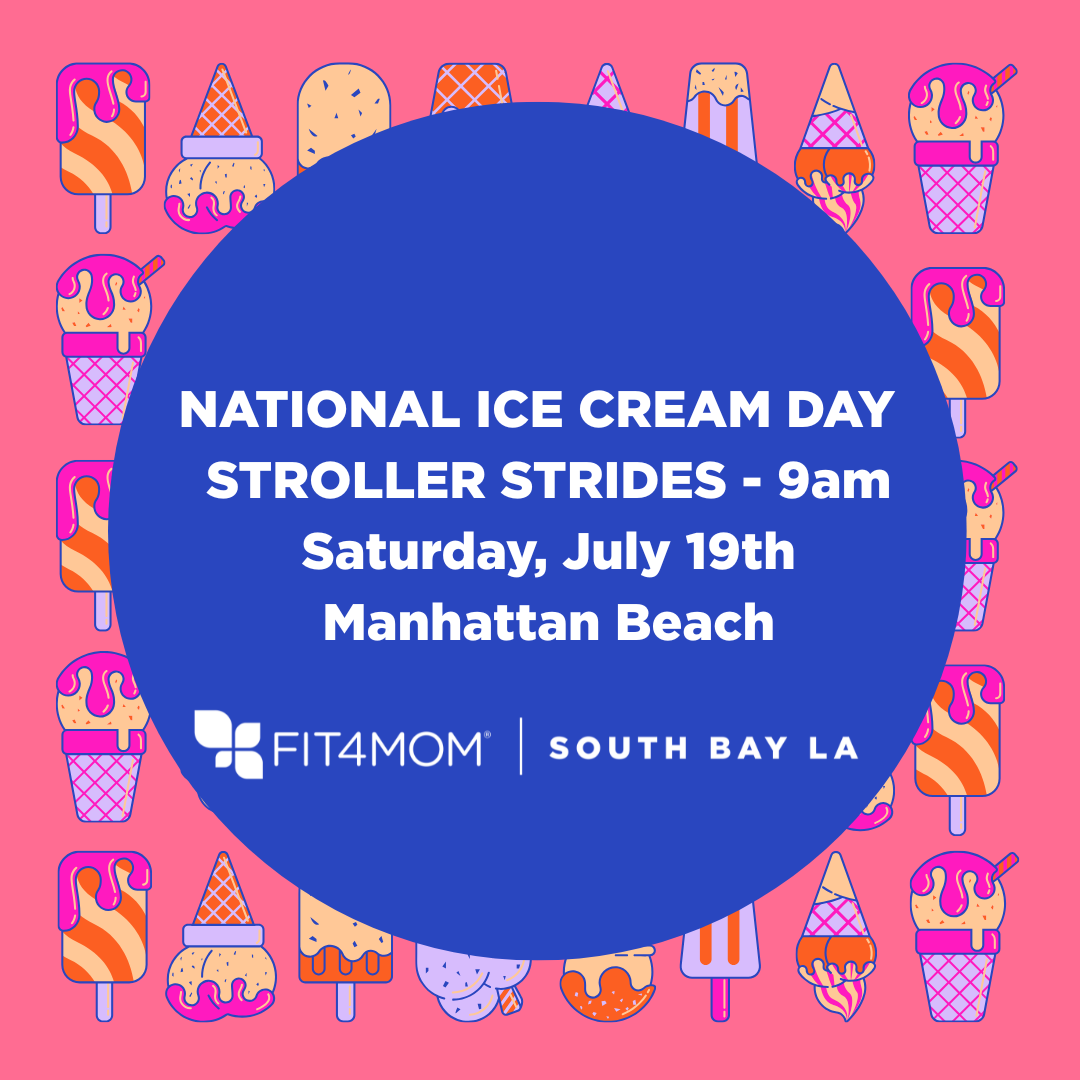 NATIONAL ICE CREAM DAY
STROLLER STRIDES - 9am
Saturday, July 19th
Manhattan Beach

FIT4MOM® | SOUTH BAY LA